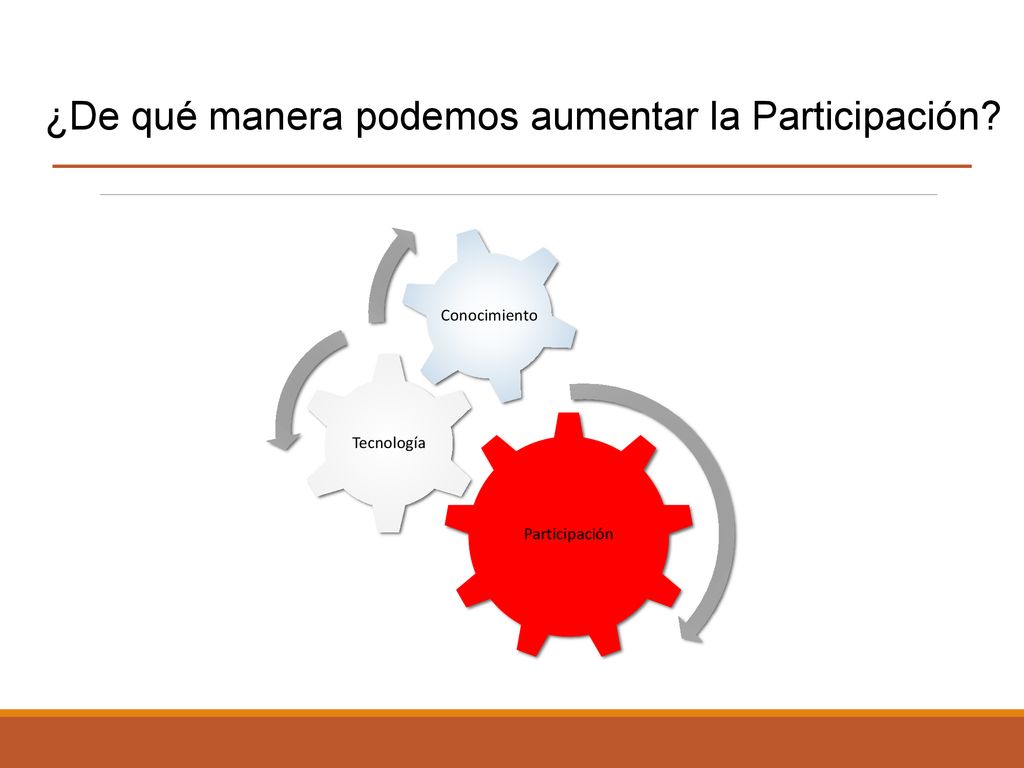 ¿De qué manera podemos aumentar la Participación?

Conocimiento

Tecnología

Participación